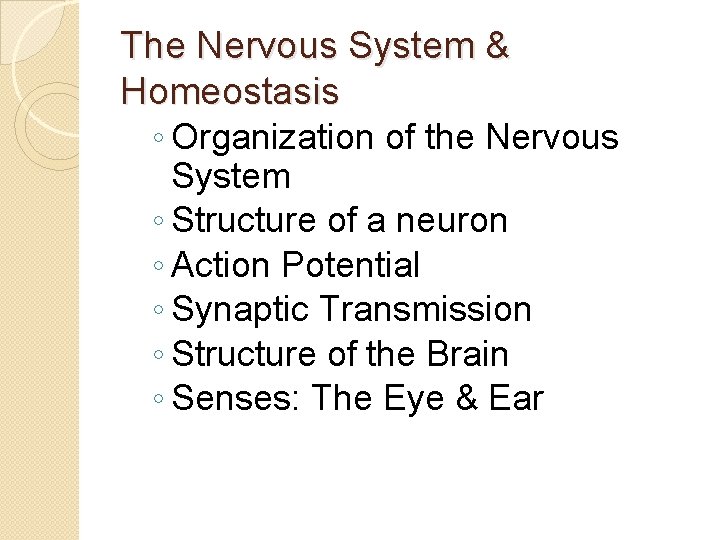 The Nervous System & Homeostasis

◦ Organization of the Nervous System
◦ Structure of a neuron
◦ Action Potential
◦ Synaptic Transmission
◦ Structure of the Brain
◦ Senses: The Eye & Ear